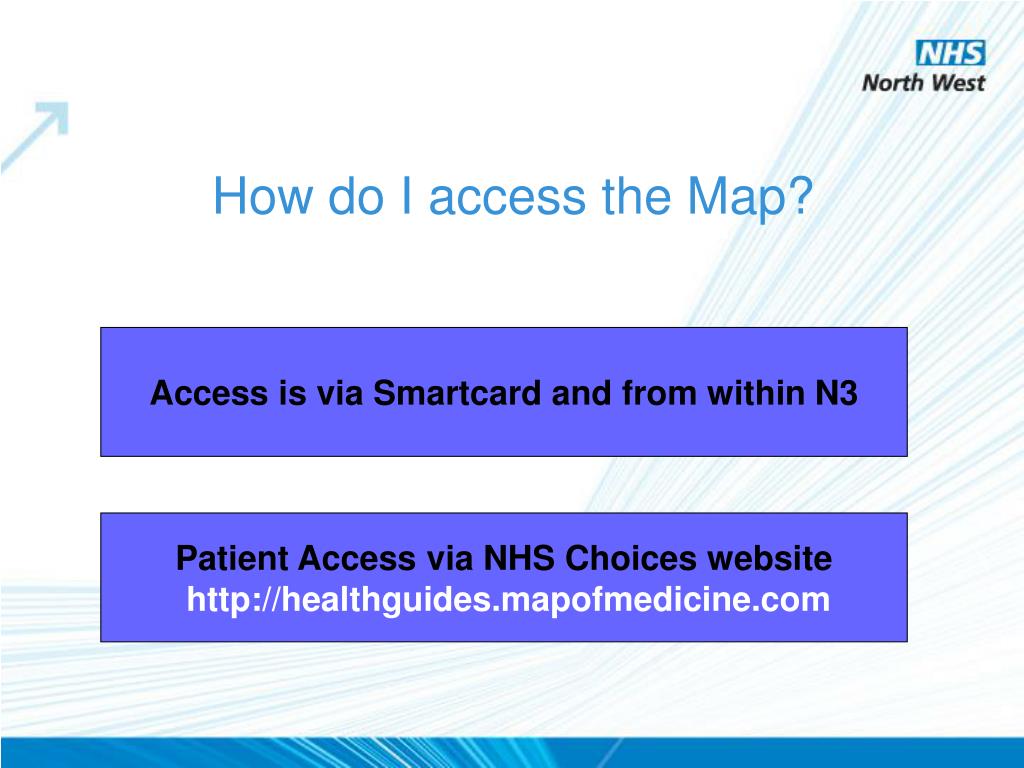 NHS
North West

How do I access the Map?

Access is via Smartcard and from within N3

Patient Access via NHS Choices website
http://healthguides.mapofmedicine.com